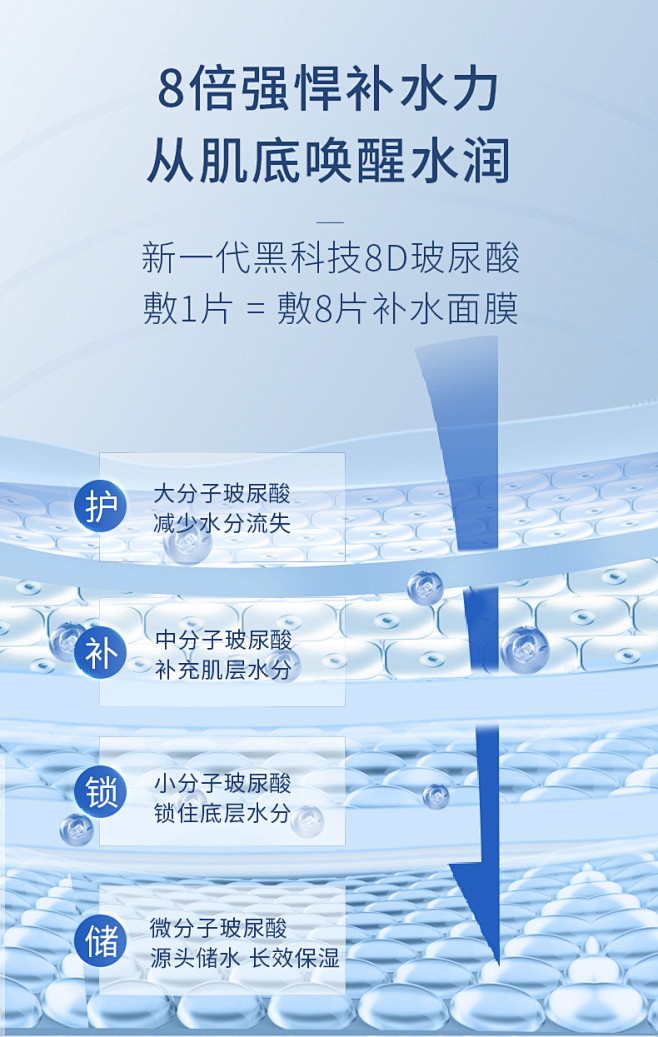 8倍强悍补水力
从肌底唤醒水润

新一代黑科技8D玻尿酸
敷1片 = 敷8片补水面膜

护
大分子玻尿酸
减少水分流失

补
中分子玻尿酸
补充肌层水分

锁
小分子玻尿酸
锁住底层水分

储
微分子玻尿酸
源头储水 长效保湿